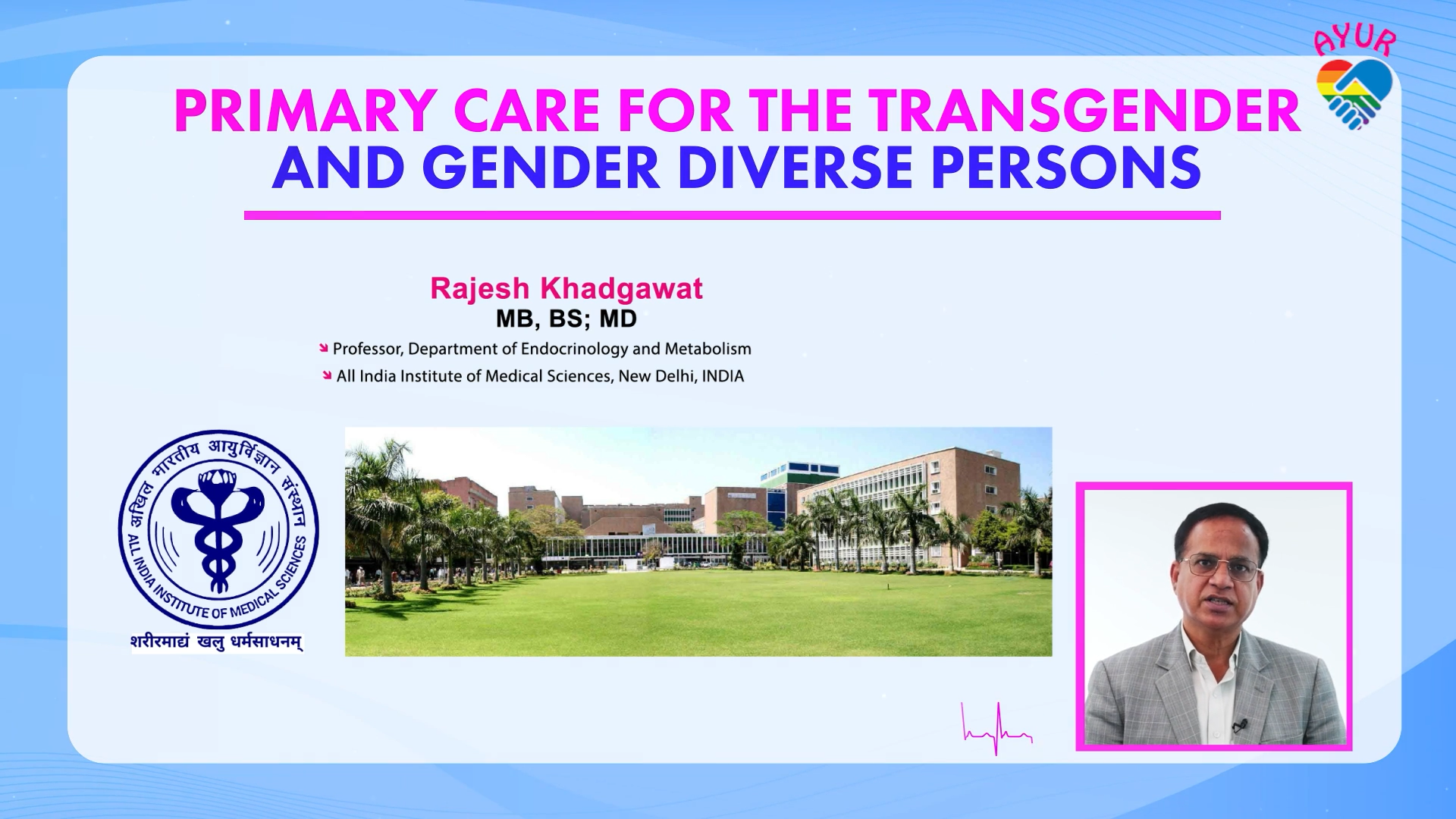 AYUR

PRIMARY CARE FOR THE TRANSGENDER AND GENDER DIVERSE PERSONS

Rajesh Khadgawat
MB, BS; MD

Professor, Department of Endocrinology and Metabolism
All India Institute of Medical Sciences, New Delhi, INDIA

अखिल भारतीय आयुर्विज्ञान संस्थान
ALL INDIA INSTITUTE OF MEDICAL SCIENCES
शरीरमाद्यं खलु धर्मसाधनम्